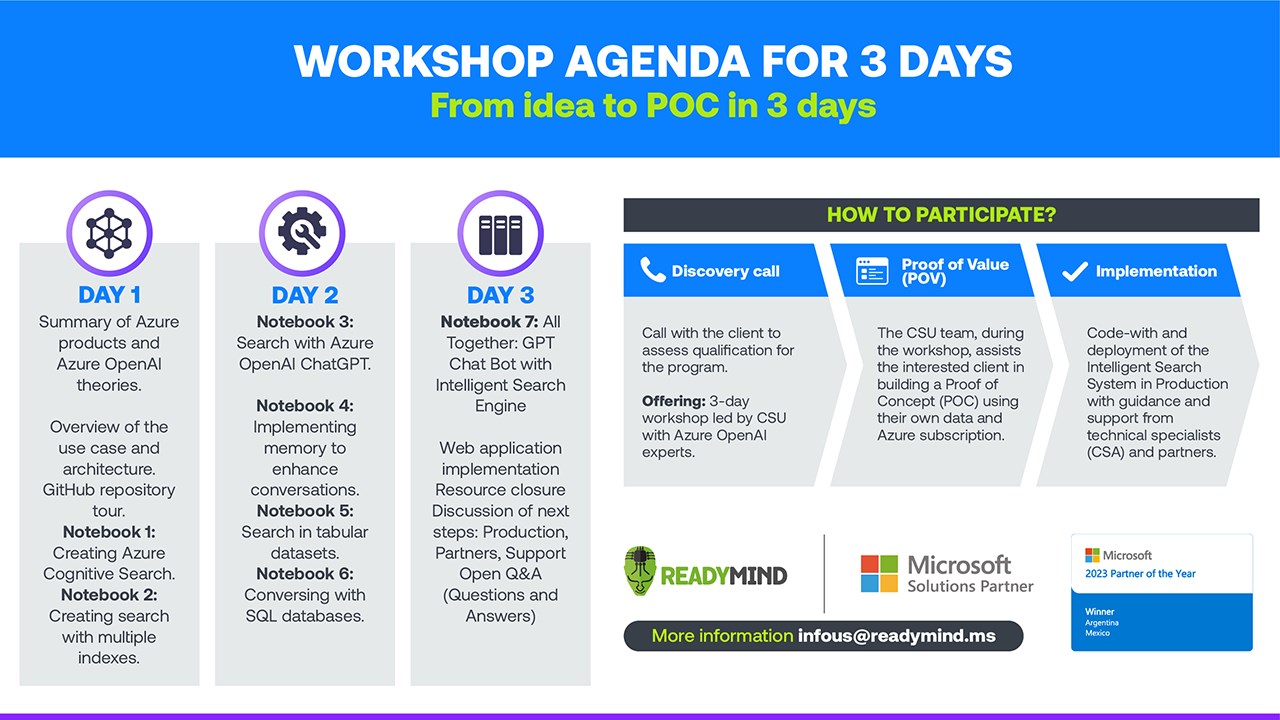 WORKSHOP AGENDA FOR 3 DAYS
From idea to POC in 3 days

DAY 1
Summary of Azure products and Azure OpenAI theories.

Overview of the use case and architecture.
GitHub repository tour.
**Notebook 1:** Creating Azure Cognitive Search.
**Notebook 2:** Creating search with multiple indexes.

DAY 2
**Notebook 3:** Search with Azure OpenAI ChatGPT.

**Notebook 4:** Implementing memory to enhance conversations.
**Notebook 5:** Search in tabular datasets.
**Notebook 6:** Conversing with SQL databases.

DAY 3
**Notebook 7:** All Together: GPT Chat Bot with Intelligent Search Engine

Web application implementation
Resource closure
Discussion of next steps: Production, Partners, Support
Open Q&A (Questions and Answers)

HOW TO PARTICIPATE?

Discovery call
Call with the client to assess qualification for the program.

**Offering:** 3-day workshop led by CSU with Azure OpenAI experts.

Proof of Value (POV)
The CSU team, during the workshop, assists the interested client in building a Proof of Concept (POC) using their own data and Azure subscription.

Implementation
Code-with and deployment of the Intelligent Search System in Production with guidance and support from technical specialists (CSA) and partners.

READYMIND

Microsoft Solutions Partner

Microsoft
2023 Partner of the Year
Winner
Argentina
Mexico

More information infous@readymind.ms